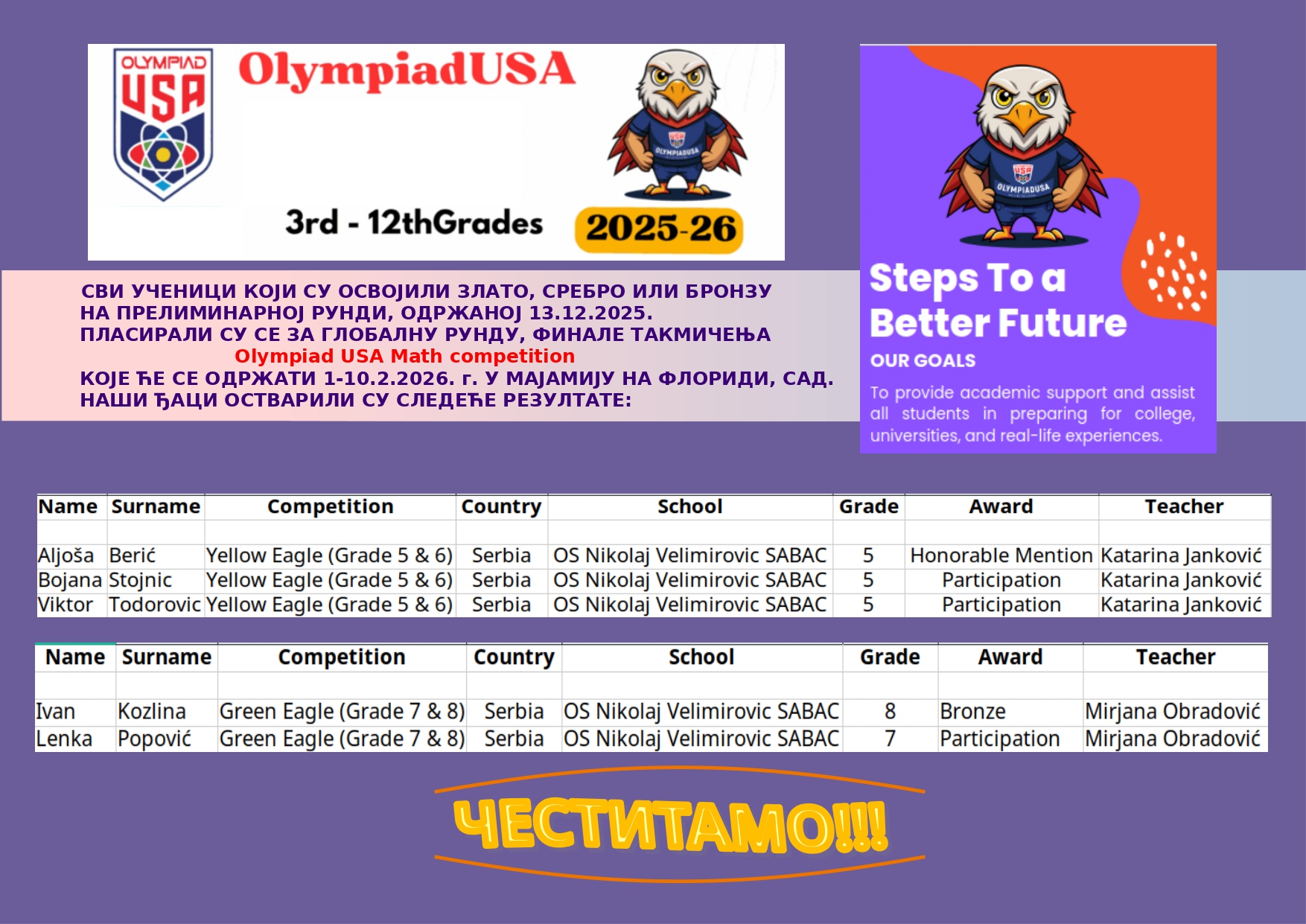 OLYMPIAD USA

OlympiadUSA

3rd - 12thGrades 2025-26

СВИ УЧЕНИЦИ КОЈИ СУ ОСВОЈИЛИ ЗЛАТО, СРЕБРО ИЛИ БРОНЗУ НА ПРЕЛИМИНАРНОЈ РУНДИ, ОДРЖАНОЈ 13.12.2025. ПЛАСИРАЛИ СУ СЕ ЗА ГЛОБАЛНУ РУНДУ, ФИНАЛЕ ТАКМИЧЕЊА Olympiad USA Math competition КОЈЕ ЋЕ СЕ ОДРЖАТИ 1-10.2.2026. г. У МАЈАМИЈУ НА ФЛОРИДИ, САД. НАШИ ЂАЦИ ОСТВАРИЛИ СУ СЛЕДЕЋЕ РЕЗУЛТАТЕ:

Steps To a Better Future

OUR GOALS

To provide academic support and assist all students in preparing for college, universities, and real-life experiences.

| Name | Surname | Competition | Country | School | Grade | Award | Teacher |
|---|---|---|---|---|---|---|---|
| | | | | | | | |
| Aljoša | Berić | Yellow Eagle (Grade 5 & 6) | Serbia | OS Nikolaj Velimirovic SABAC | 5 | Honorable Mention | Katarina Janković |
| Bojana | Stojnic | Yellow Eagle (Grade 5 & 6) | Serbia | OS Nikolaj Velimirovic SABAC | 5 | Participation | Katarina Janković |
| Viktor | Todorovic | Yellow Eagle (Grade 5 & 6) | Serbia | OS Nikolaj Velimirovic SABAC | 5 | Participation | Katarina Janković |

| Name | Surname | Competition | Country | School | Grade | Award | Teacher |
|---|---|---|---|---|---|---|---|
| | | | | | | | |
| Ivan | Kozlina | Green Eagle (Grade 7 & 8) | Serbia | OS Nikolaj Velimirovic SABAC | 8 | Bronze | Mirjana Obradović |
| Lenka | Popović | Green Eagle (Grade 7 & 8) | Serbia | OS Nikolaj Velimirovic SABAC | 7 | Participation | Mirjana Obradović |

ЧЕСТИТАМО!!!